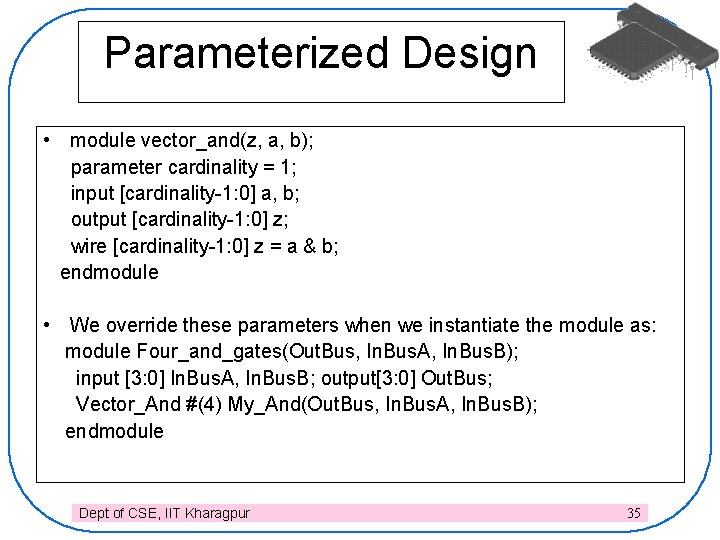 Parameterized Design

• module vector_and(z, a, b);
parameter cardinality = 1;
input [cardinality-1:0] a, b;
output [cardinality-1:0] z;
wire [cardinality-1:0] z = a & b;
endmodule

• We override these parameters when we instantiate the module as:
module Four_and_gates(OutBus, InBusA, InBusB);
input [3:0] InBusA, InBusB; output[3:0] OutBus;
Vector_And #(4) My_And(OutBus, InBusA, InBusB);
endmodule

Dept of CSE, IIT Kharagpur 35